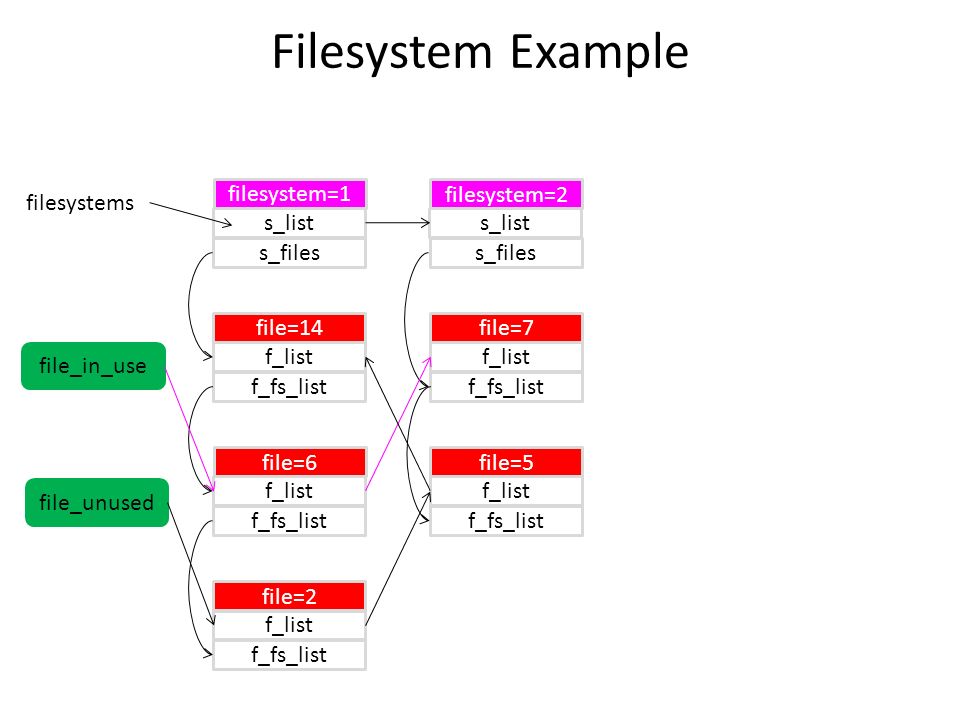 Filesystem Example

filesystems

filesystem=1
s_list
s_files

filesystem=2
s_list
s_files

file_in_use

file=14
f_list
f_fs_list

file=7
f_list
f_fs_list

file_unused

file=6
f_list
f_fs_list

file=5
f_list
f_fs_list

file=2
f_list
f_fs_list